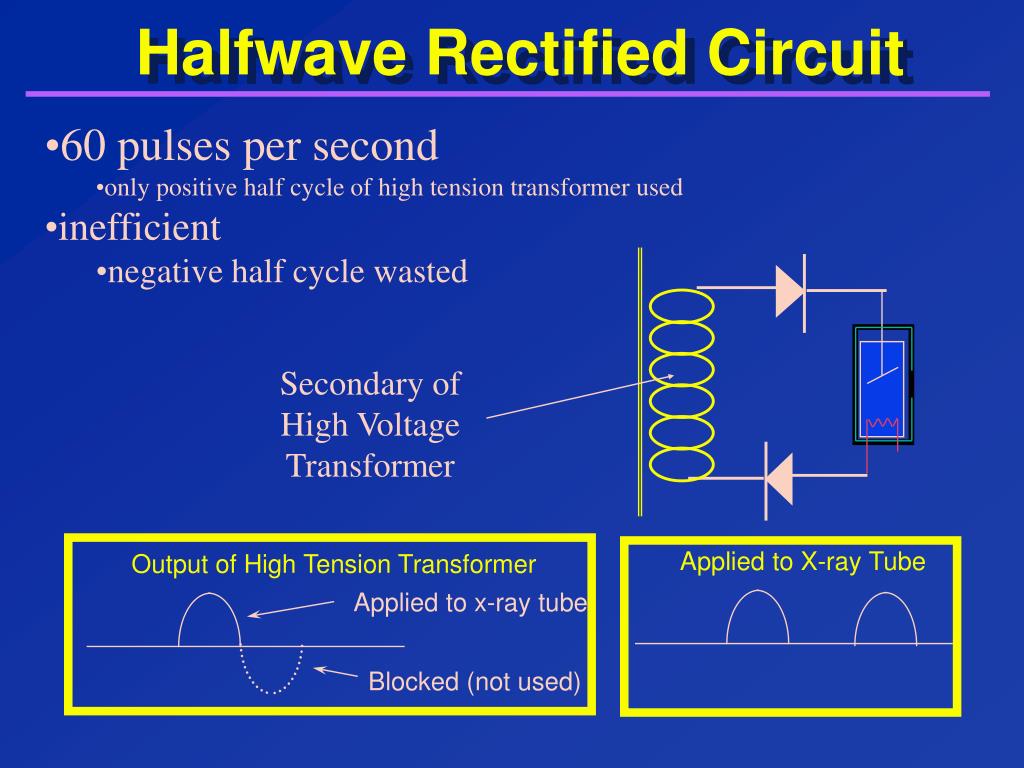 Halfwave Rectified Circuit

•60 pulses per second

•only positive half cycle of high tension transformer used

•inefficient

•negative half cycle wasted

Secondary of High Voltage Transformer

Output of High Tension Transformer

Applied to x-ray tube

Blocked (not used)

Applied to X-ray Tube